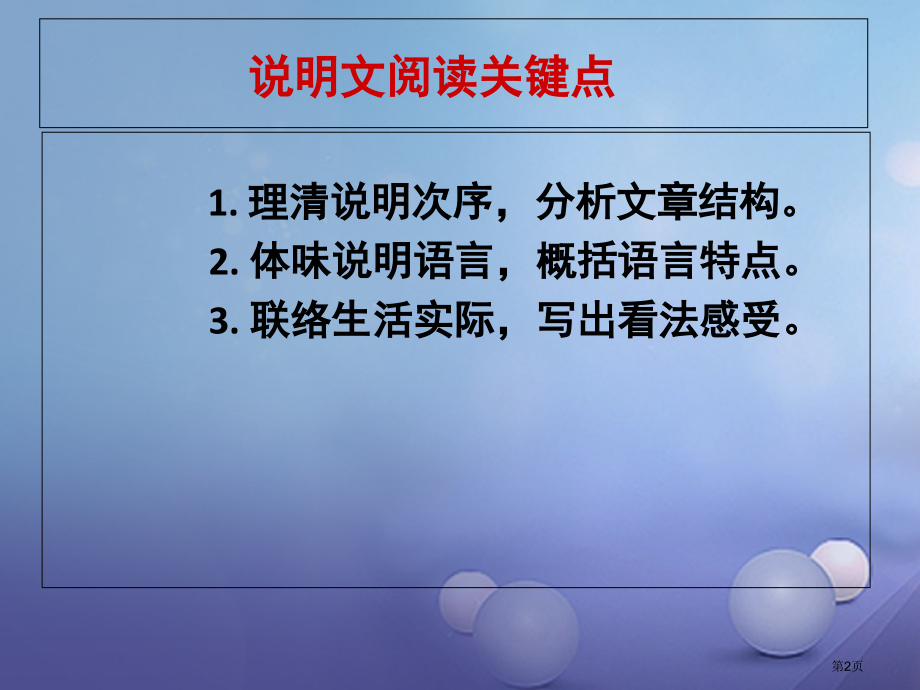 说明文阅读关键点

1. 理清说明次序，分析文章结构。
2. 体味说明语言，概括语言特点。
3. 联络生活实际，写出看法感受。

第2页